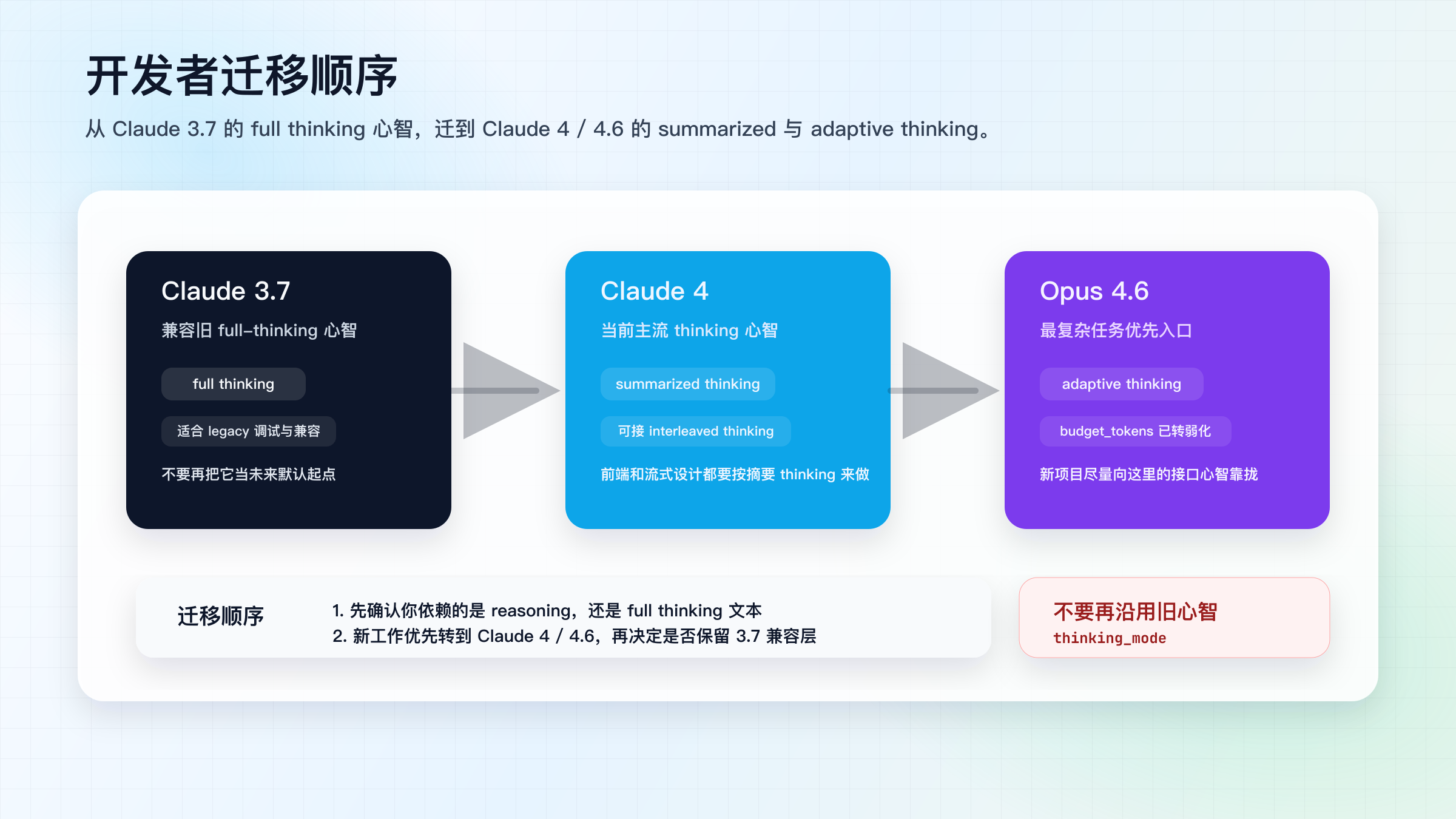 开发者迁移顺序

从 Claude 3.7 的 full thinking 心智，迁到 Claude 4 / 4.6 的 summarized 与 adaptive thinking。

Claude 3.7

兼容旧 full-thinking 心智

full thinking

适合 legacy 调试与兼容

不要再把它当未来默认起点

Claude 4

当前主流 thinking 心智

summarized thinking

可接 interleaved thinking

前端和流式设计都要按摘要 thinking 来做

Opus 4.6

最复杂任务优先入口

adaptive thinking

budget_tokens 已转弱化

新项目尽量向这里的接口心智靠拢

迁移顺序

1. 先确认你依赖的是 reasoning，还是 full thinking 文本
2. 新工作优先转到 Claude 4 / 4.6，再决定是否保留 3.7 兼容层

不要再沿用旧心智

thinking_mode